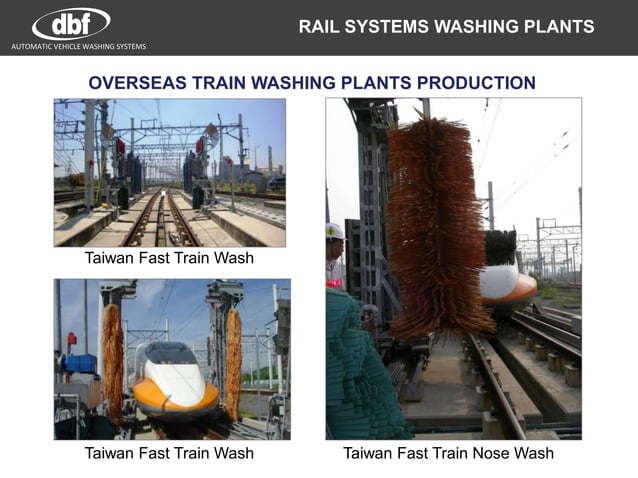 dbf
AUTOMATIC VEHICLE WASHING SYSTEMS

RAIL SYSTEMS WASHING PLANTS

OVERSEAS TRAIN WASHING PLANTS PRODUCTION

Taiwan Fast Train Wash

Taiwan Fast Train Wash

Taiwan Fast Train Nose Wash